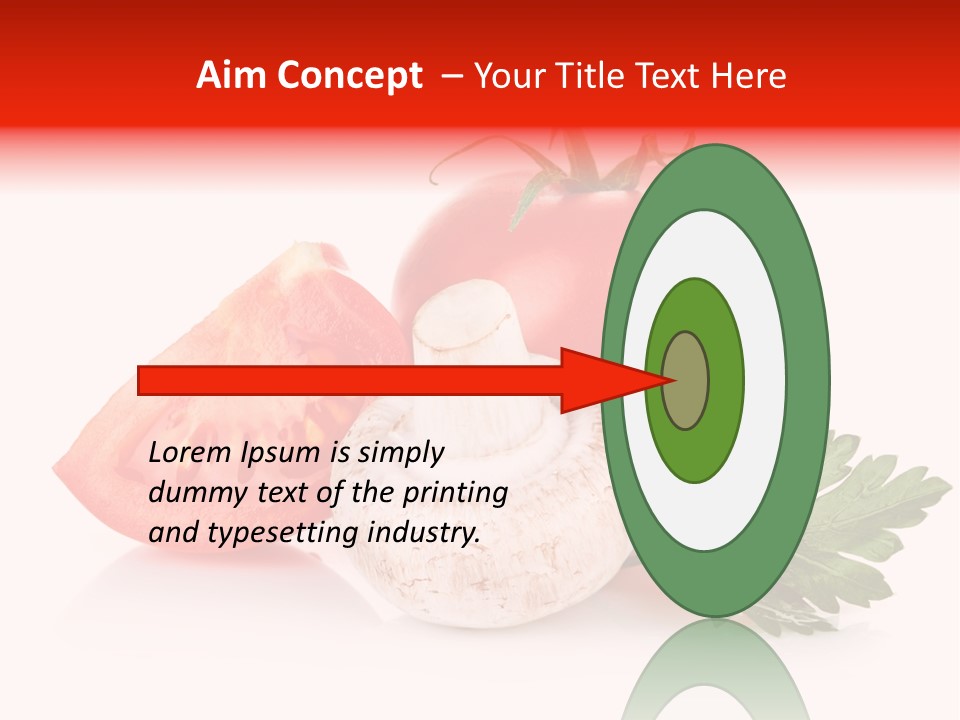 Aim Concept – Your Title Text Here

Lorem Ipsum is simply dummy text of the printing and typesetting industry.